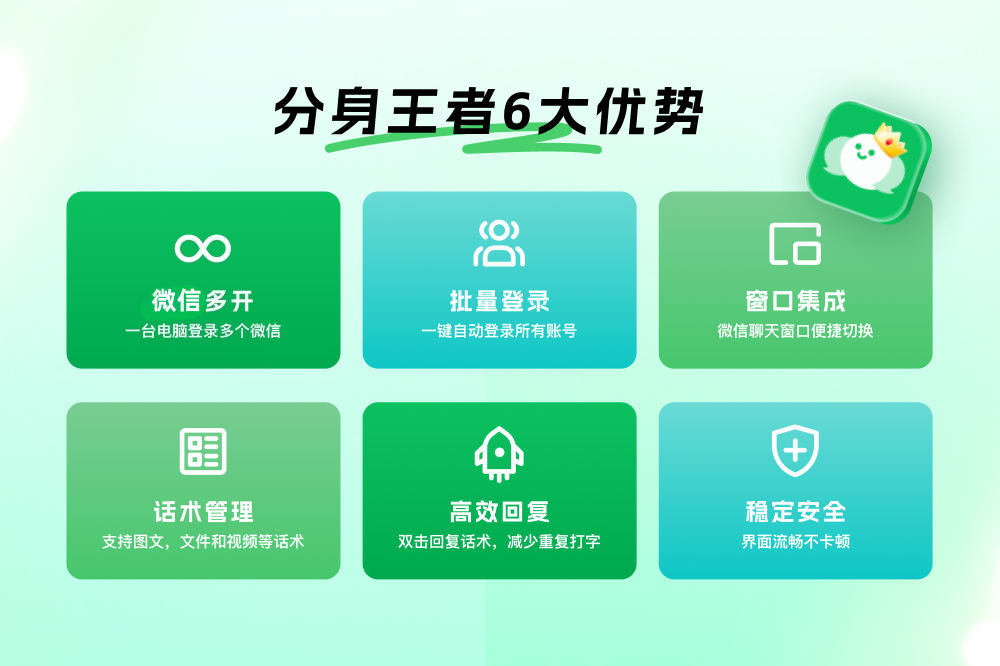 分身王者6大优势

微信多开
一台电脑登录多个微信

批量登录
一键自动登录所有账号

窗口集成
微信聊天窗口便捷切换

话术管理
支持图文，文件和视频等话术

高效回复
双击回复话术，减少重复打字

稳定安全
界面流畅不卡顿